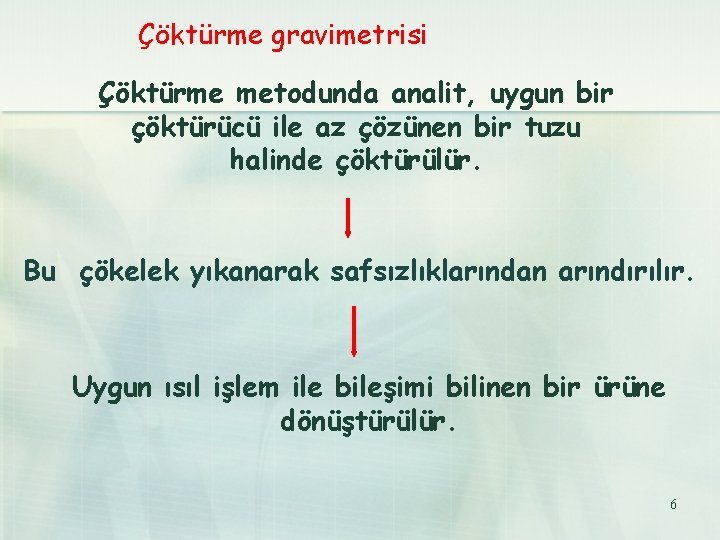 Çöktürme gravimetrisi

Çöktürme metodunda analit, uygun bir çöktürücü ile az çözünen bir tuzu halinde çöktürülür.

Bu çökelek yıkanarak safsızlıklarından arındırılır.

Uygun ısıl işlem ile bileşimi bilinen bir ürüne dönüştürülür.

6